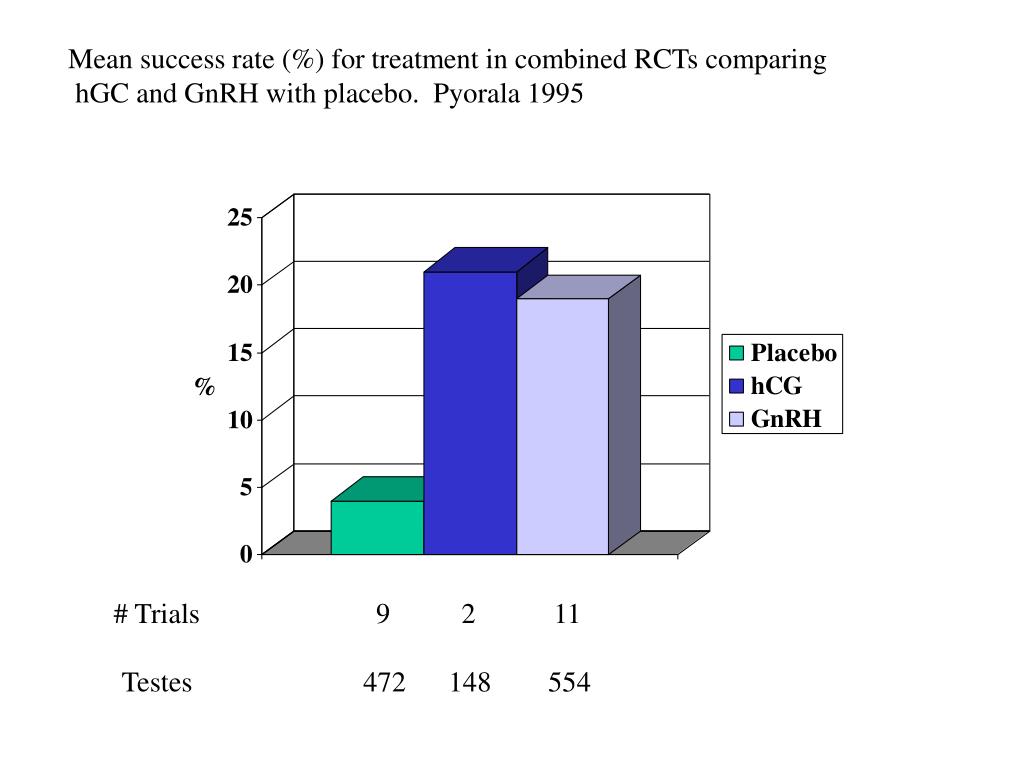 Mean success rate (%) for treatment in combined RCTs comparing hGC and GnRH with placebo. Pyorala 1995

25
20
15
10
5
0

%

Placebo
hCG
GnRH

| # Trials | 9 | 2 | 11 |
|---|---|---|---|
| Testes | 472 | 148 | 554 |